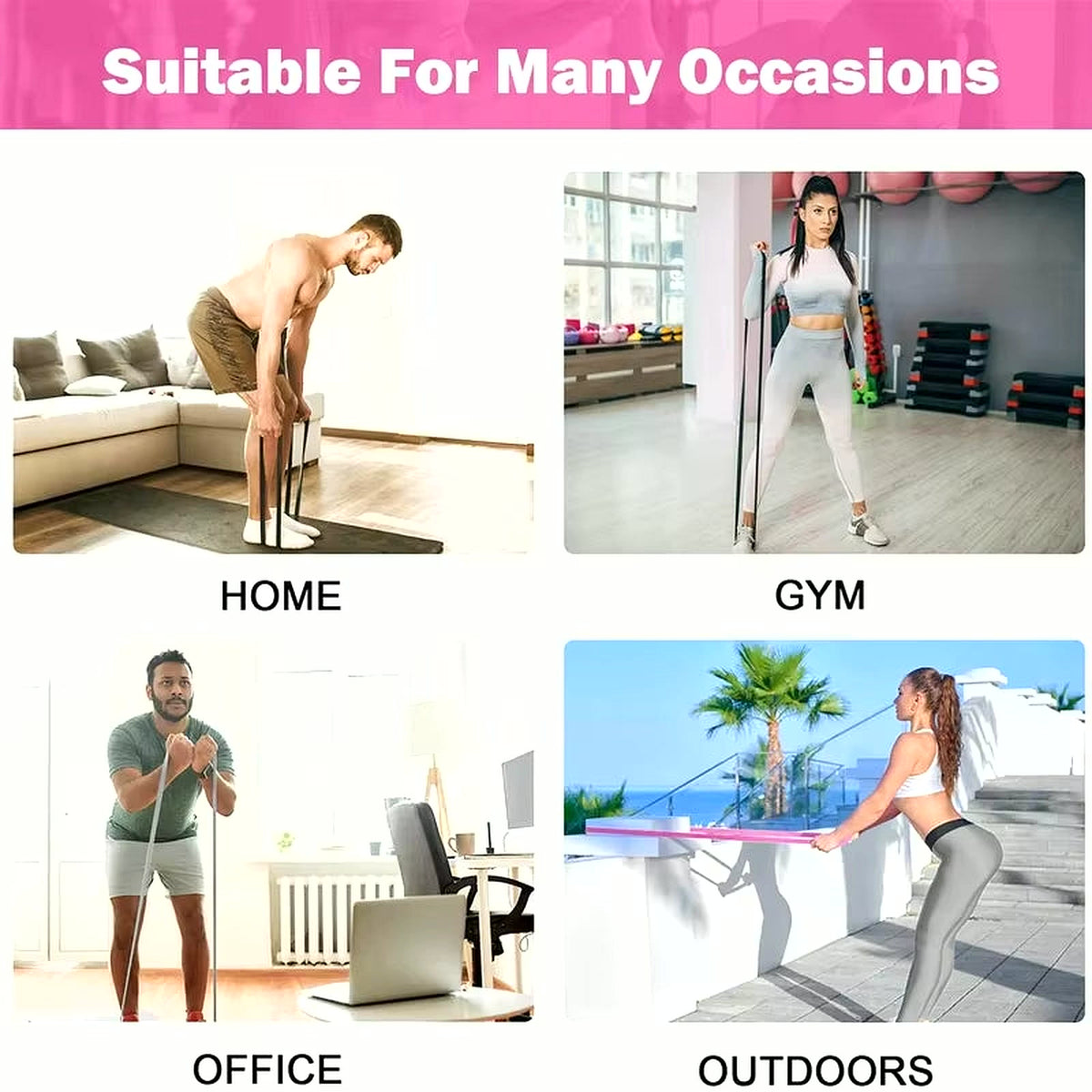 Suitable For Many Occasions

HOME

GYM

OFFICE

OUTDOORS